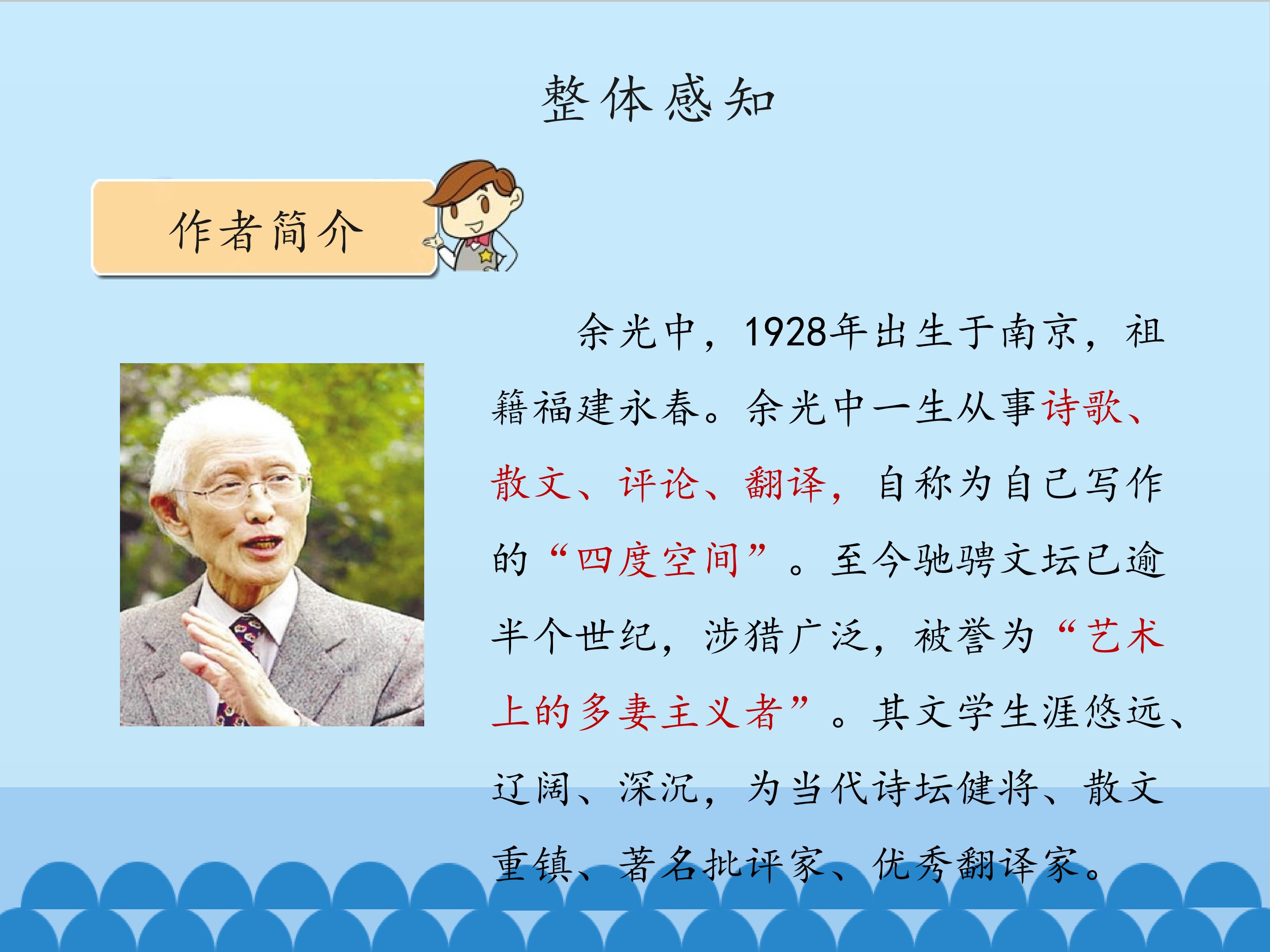 整体感知

作者简介

余光中，1928年出生于南京，祖籍福建永春。余光中一生从事诗歌、散文、评论、翻译，自称为自己写作的“四度空间”。至今驰骋文坛已逾半个世纪，涉猎广泛，被誉为“艺术上的多妻主义者”。其文学生涯悠远、辽阔、深沉，为当代诗坛健将、散文重镇、著名批评家、优秀翻译家。